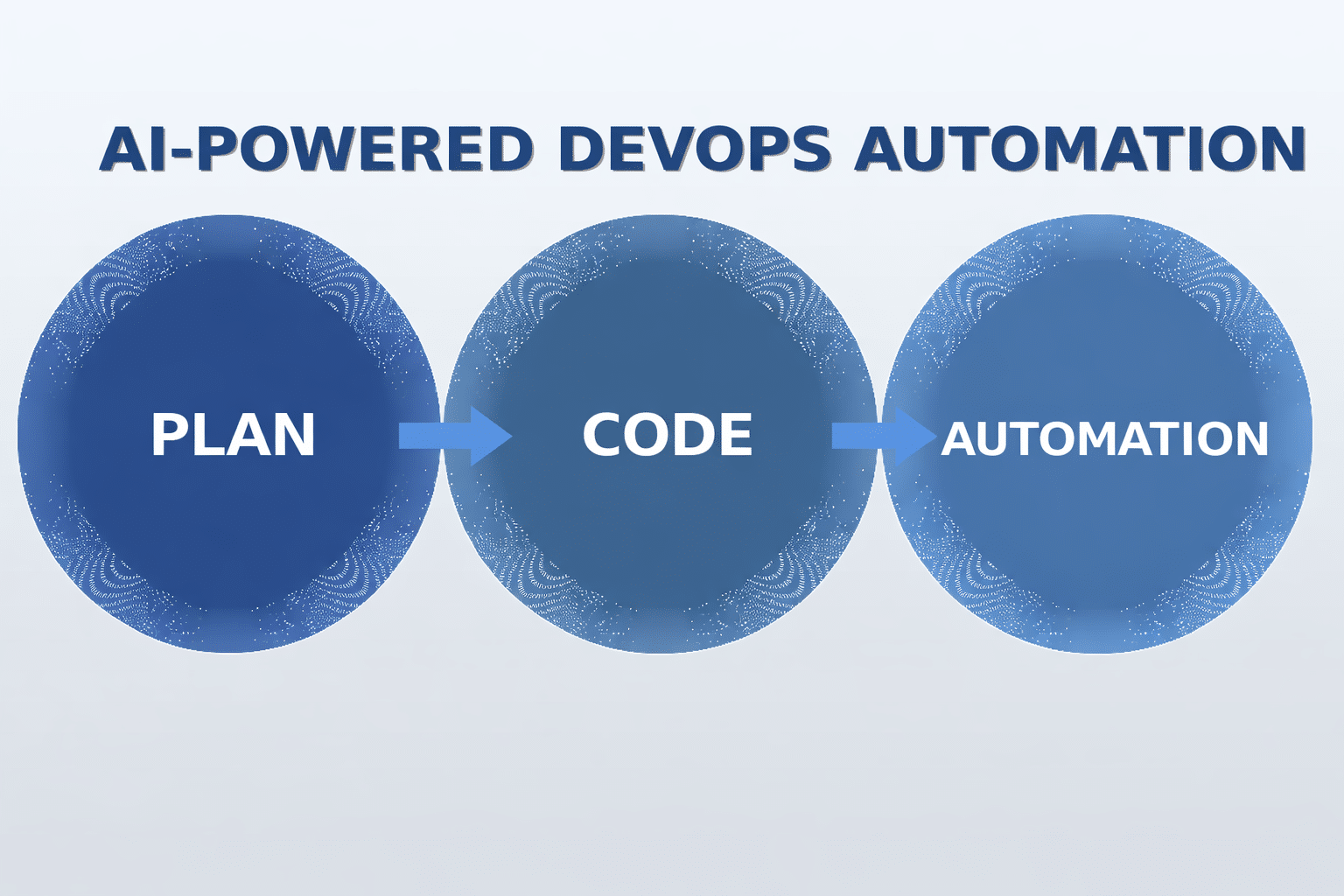 AI-POWERED DEVOPS AUTOMATION

PLAN

CODE

AUTOMATION